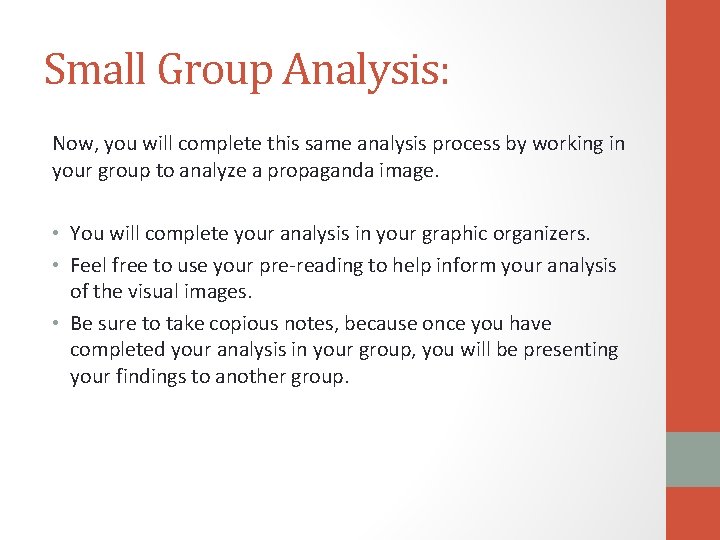 Small Group Analysis:

Now, you will complete this same analysis process by working in your group to analyze a propaganda image.

• You will complete your analysis in your graphic organizers.
• Feel free to use your pre-reading to help inform your analysis of the visual images.
• Be sure to take copious notes, because once you have completed your analysis in your group, you will be presenting your findings to another group.